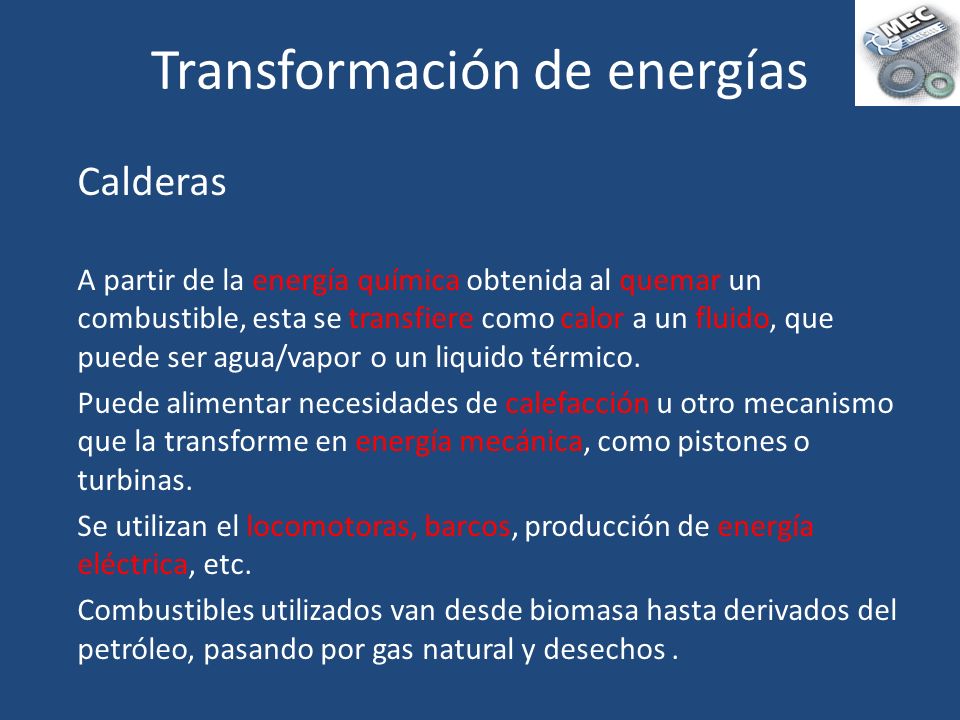 MEC

Transformación de energías

Calderas

A partir de la energía química obtenida al quemar un combustible, esta se transfiere como calor a un fluido, que puede ser agua/vapor o un liquido térmico.

Puede alimentar necesidades de calefacción u otro mecanismo que la transforme en energía mecánica, como pistones o turbinas.

Se utilizan el locomotoras, barcos, producción de energía eléctrica, etc.

Combustibles utilizados van desde biomasa hasta derivados del petróleo, pasando por gas natural y desechos .